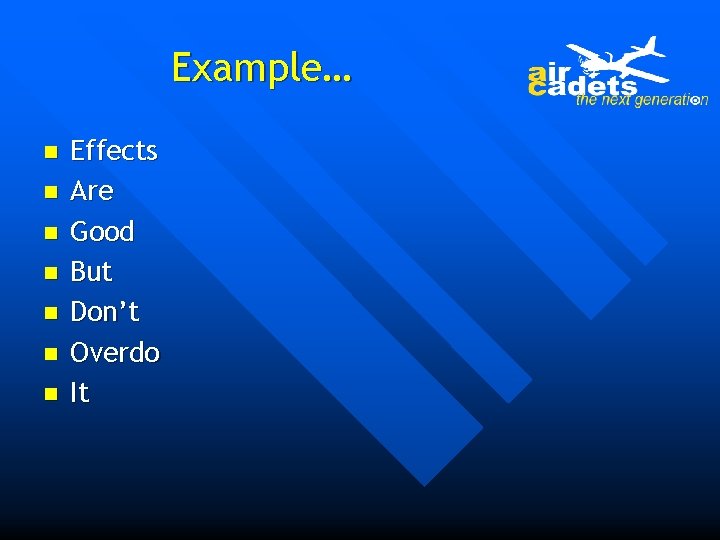 Example…

air cadets
the next generation

- Effects
- Are
- Good
- But
- Don’t
- Overdo
- It